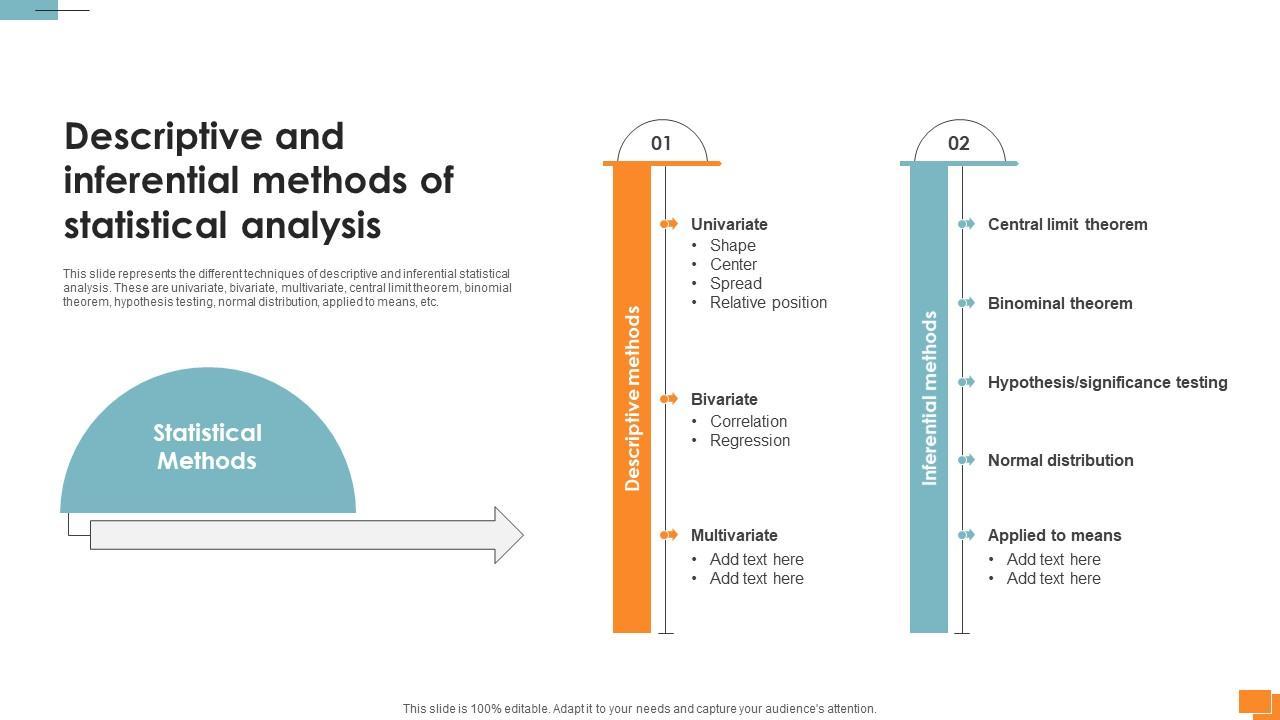 Descriptive and inferential methods of statistical analysis

This slide represents the different techniques of descriptive and inferential statistical analysis. These are univariate, bivariate, multivariate, central limit theorem, binomial theorem, hypothesis testing, normal distribution, applied to means, etc.

Statistical Methods

01

Descriptive methods

Univariate
• Shape
• Center
• Spread
• Relative position

Bivariate
• Correlation
• Regression

Multivariate
• Add text here
• Add text here

02

Inferential methods

Central limit theorem

Binominal theorem

Hypothesis/significance testing

Normal distribution

Applied to means
• Add text here
• Add text here

This slide is 100% editable. Adapt it to your needs and capture your audience's attention.